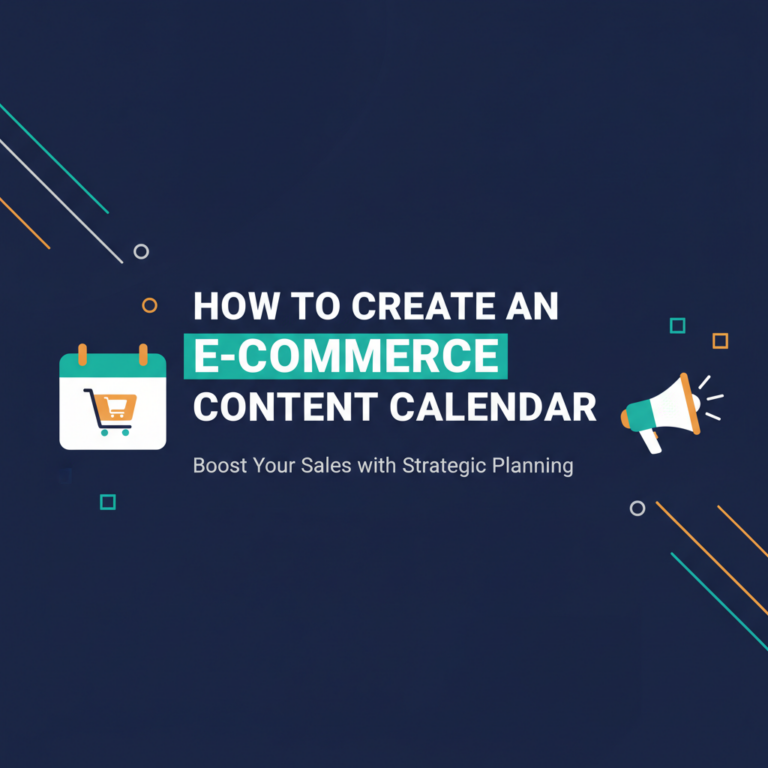 HOW TO CREATE AN E-COMMERCE CONTENT CALENDAR

Boost Your Sales with Strategic Planning